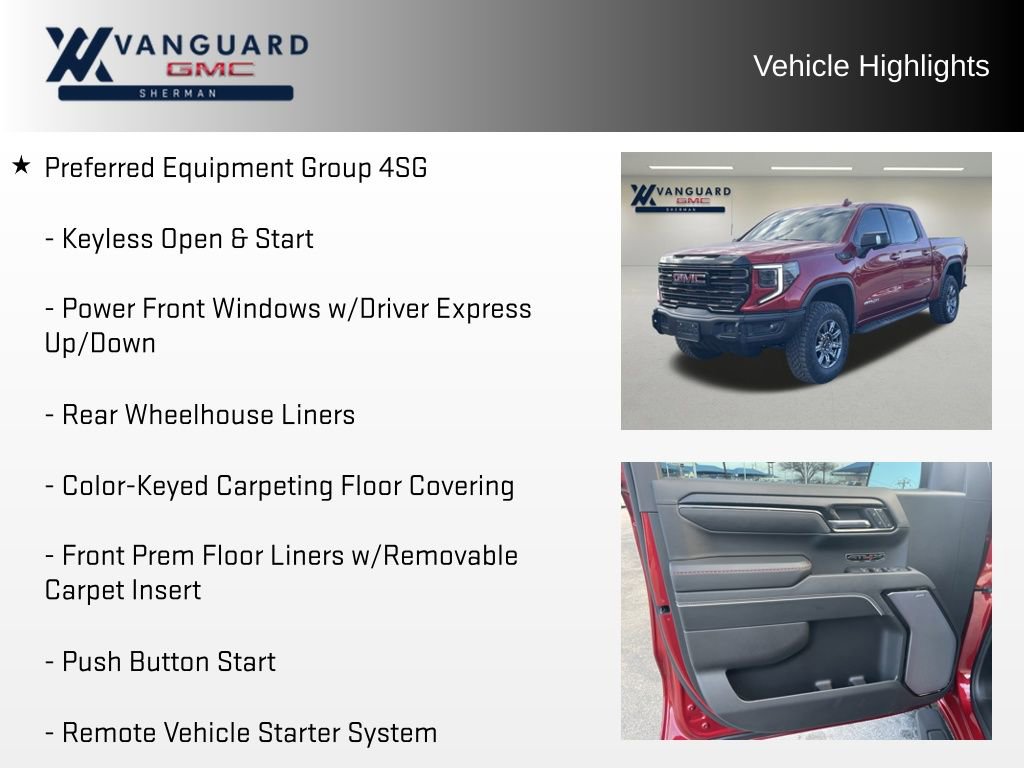 VANGUARD GMC SHERMAN

Vehicle Highlights

★ Preferred Equipment Group 4SG

- Keyless Open & Start

- Power Front Windows w/Driver Express Up/Down

- Rear Wheelhouse Liners

- Color-Keyed Carpeting Floor Covering

- Front Prem Floor Liners w/Removable Carpet Insert

- Push Button Start

- Remote Vehicle Starter System

VANGUARD GMC SHERMAN

GMC